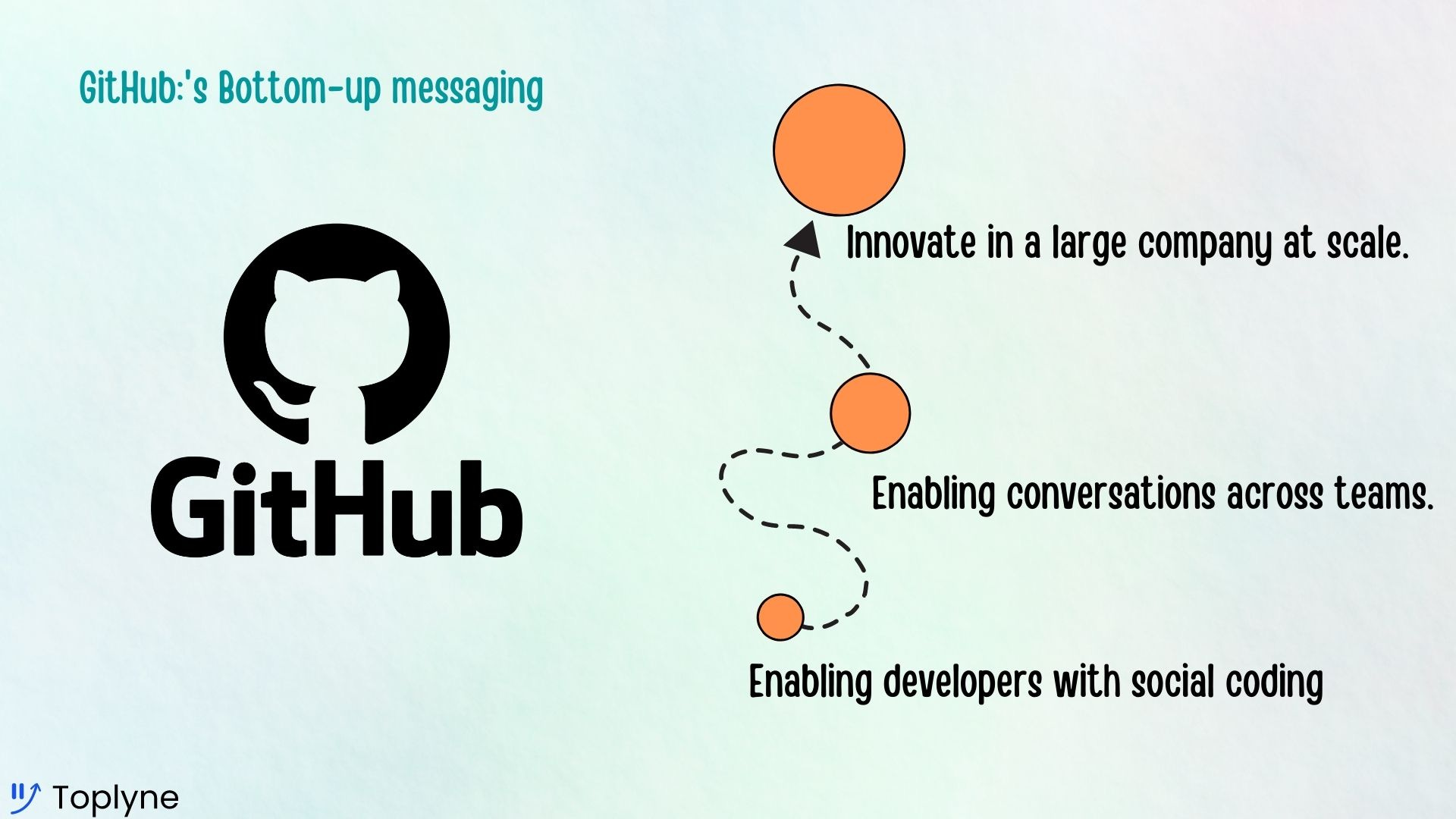 GitHub:'s Bottom-up messaging

GitHub

Innovate in a large company at scale.

Enabling conversations across teams.

Enabling developers with social coding

Toplyne